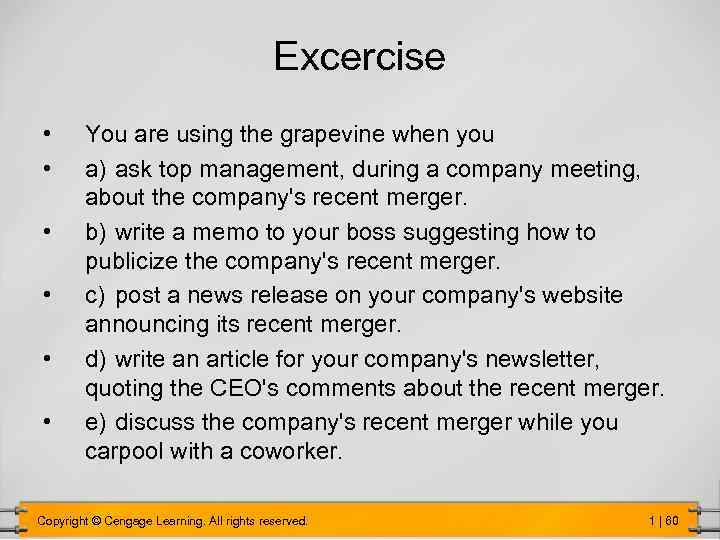 Excercise

• You are using the grapevine when you
• a) ask top management, during a company meeting, about the company's recent merger.
• b) write a memo to your boss suggesting how to publicize the company's recent merger.
• c) post a news release on your company's website announcing its recent merger.
• d) write an article for your company's newsletter, quoting the CEO's comments about the recent merger.
• e) discuss the company's recent merger while you carpool with a coworker.

Copyright © Cengage Learning. All rights reserved.

1 | 80